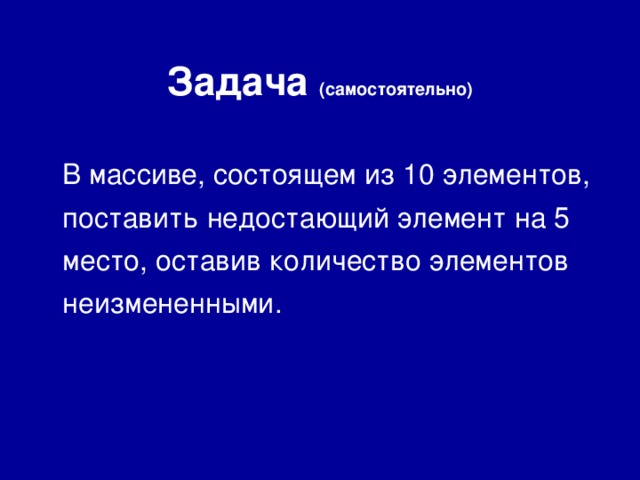 Задача (самостоятельно)

В массиве, состоящем из 10 элементов, поставить недостающий элемент на 5 место, оставив количество элементов неизмененными.